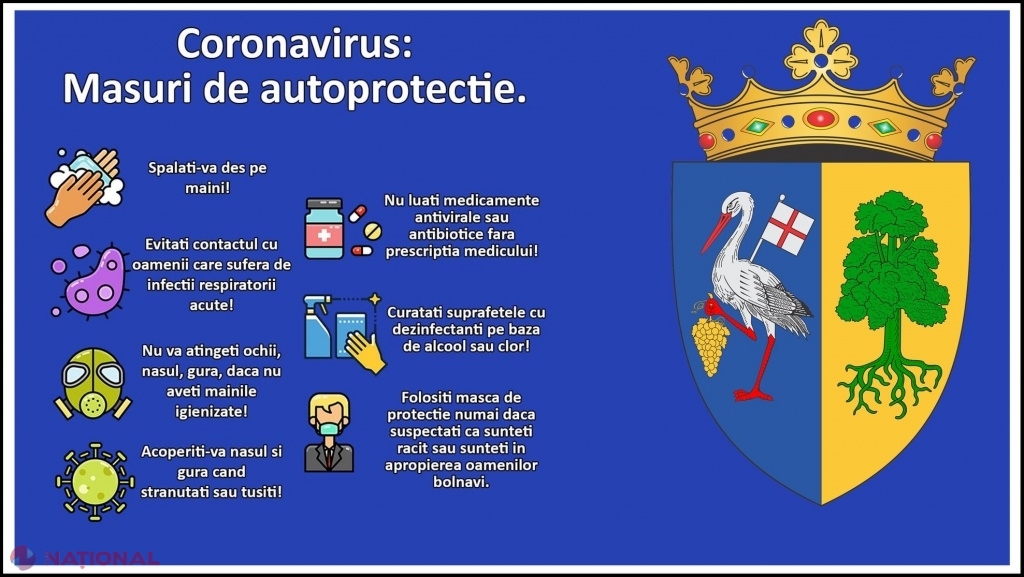 Coronavirus:
Masuri de autoprotectie.

Spalati-va des pe maini!

Evitati contactul cu oamenii care sufera de infectii respiratorii acute!

Nu va atingeti ochii, nasul, gura, daca nu aveti mainile igienizate!

Acoperiti-va nasul si gura cand stranutati sau tusiti!

Nu luati medicamente antivirale sau antibiotice fara prescriptia medicului!

Curatati suprafetele cu dezinfectanti pe baza de alcool sau clor!

Folositi masca de protectie numai daca suspectati ca sunteti racit sau sunteti in apropierea oamenilor bolnavi.

NATIONAL